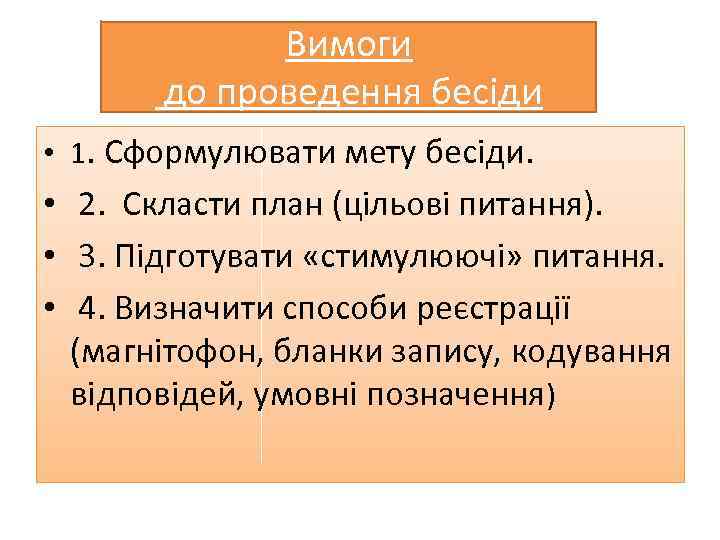 Вимоги
до проведення бесіди

• 1. Сформулювати мету бесіди.
• 2. Скласти план (цільові питання).
• 3. Підготувати «стимулюючі» питання.
• 4. Визначити способи реєстрації (магнітофон, бланки запису, кодування відповідей, умовні позначення)